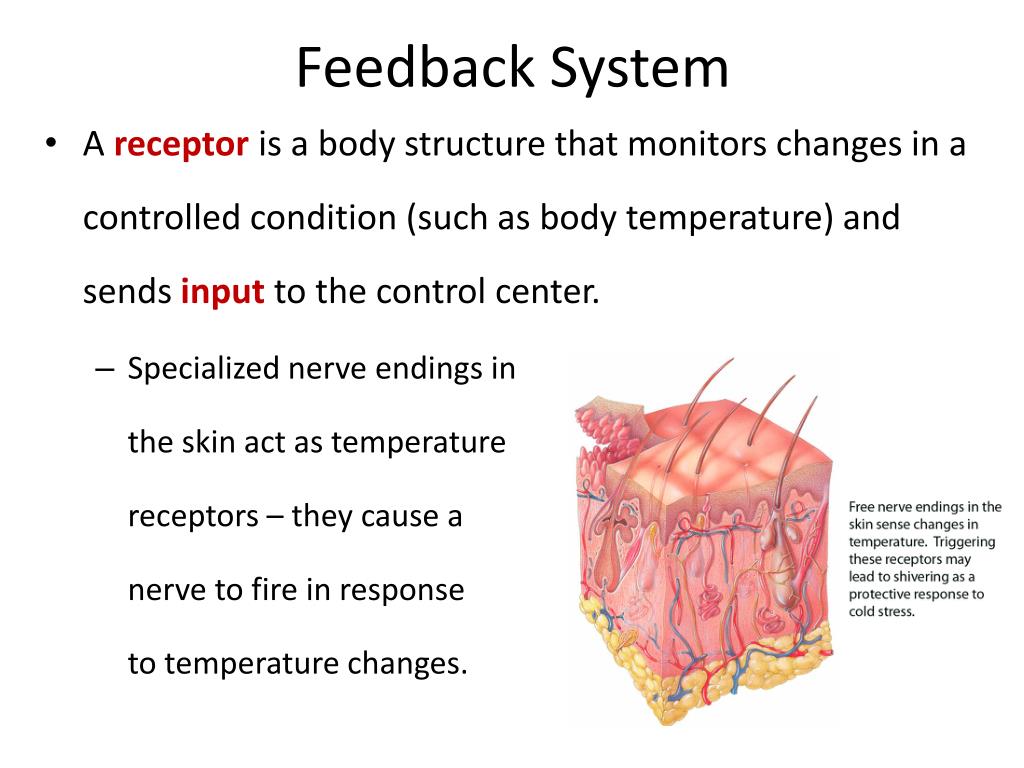 Feedback System

• A receptor is a body structure that monitors changes in a controlled condition (such as body temperature) and sends input to the control center.

– Specialized nerve endings in the skin act as temperature receptors – they cause a nerve to fire in response to temperature changes.

Free nerve endings in the skin sense changes in temperature. Triggering these receptors may lead to shivering as a protective response to cold stress.